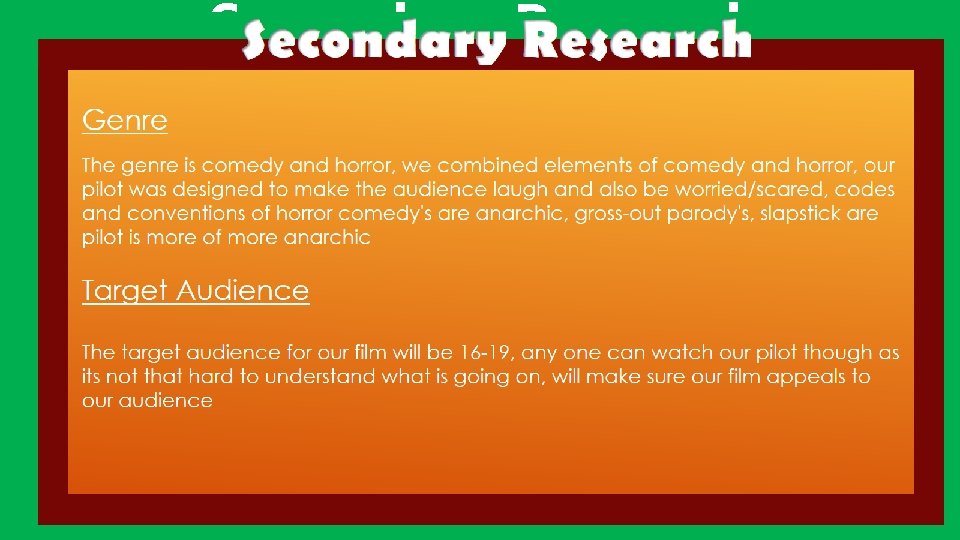 Secondary Research

Genre

The genre is comedy and horror, we combined elements of comedy and horror, our pilot was designed to make the audience laugh and also be worried/scared, codes and conventions of horror comedy's are anarchic, gross-out parody's, slapstick are pilot is more of more anarchic

Target Audience

The target audience for our film will be 16-19, any one can watch our pilot though as its not that hard to understand what is going on, will make sure our film appeals to our audience